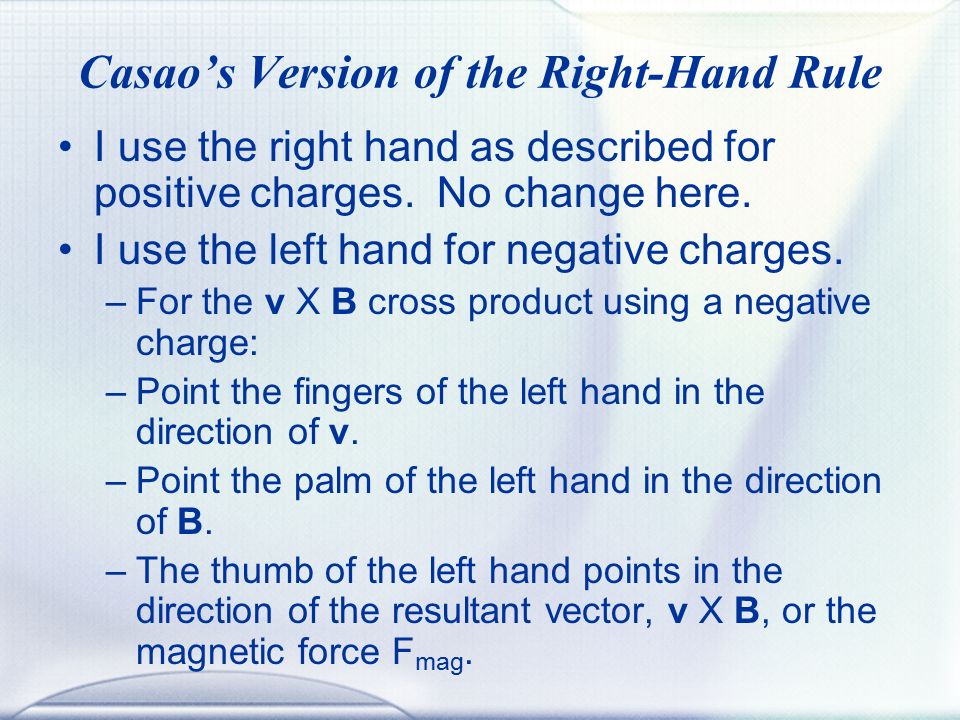 Casao's Version of the Right-Hand Rule

• I use the right hand as described for positive charges. No change here.

• I use the left hand for negative charges.

– For the **v** X **B** cross product using a negative charge:

– Point the fingers of the left hand in the direction of **v**.

– Point the palm of the left hand in the direction of **B**.

– The thumb of the left hand points in the direction of the resultant vector, **v** X **B**, or the magnetic force $F_{mag}$.